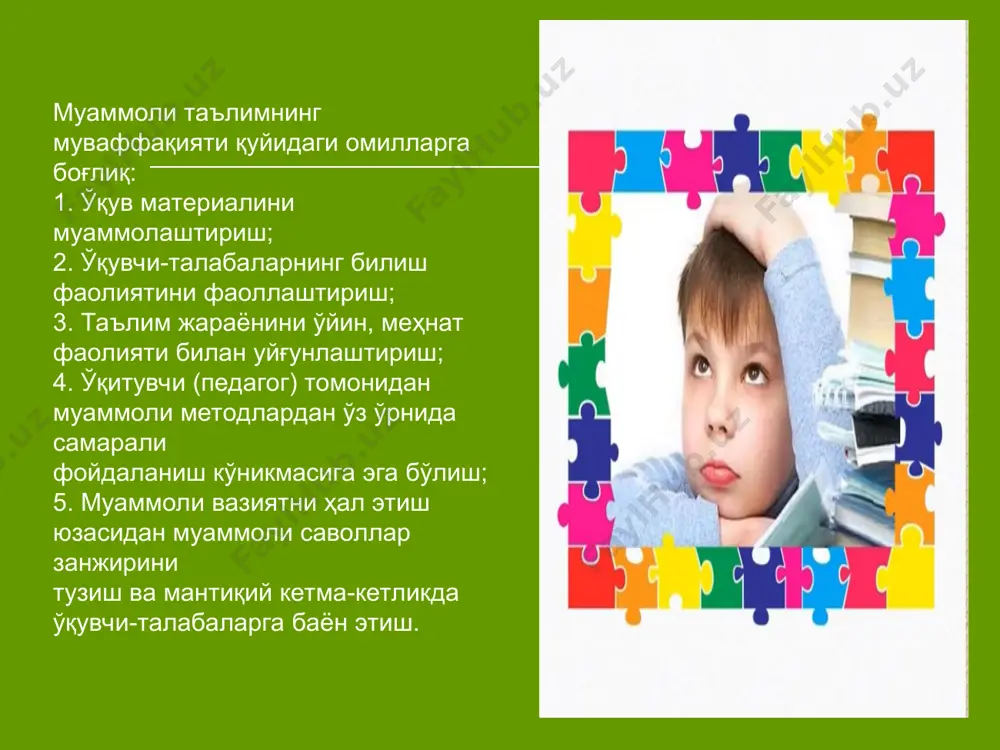 Муаммоли таълимнинг муваффақияти қуйидаги омилларга боғлиқ:
1. Ўқув материалини муаммолаштириш;
2. Ўқувчи-талабаларнинг билиш фаолиятини фаоллаштириш;
3. Таълим жараёнини ўйин, меҳнат фаолияти билан уйғунлаштириш;
4. Ўқитувчи (педагог) томонидан муаммоли методлардан ўз ўрнида самарали фойдаланиш кўникмасига эга бўлиш;
5. Муаммоли вазиятни ҳал этиш юзасидан муаммоли саволлар занжирини тузиш ва мантиқий кетма-кетликда ўқувчи-талабаларга баён этиш.

FaylHub.uz